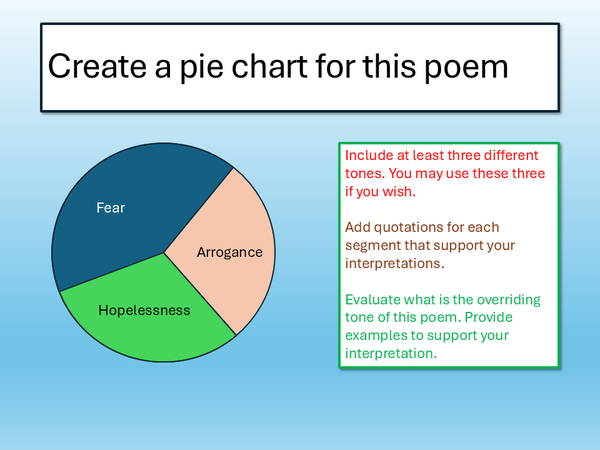 Create a pie chart for this poem

Fear

Arrogance

Hopelessness

Include at least three different tones. You may use these three if you wish.

Add quotations for each segment that support your interpretations.

Evaluate what is the overriding tone of this poem. Provide examples to support your interpretation.